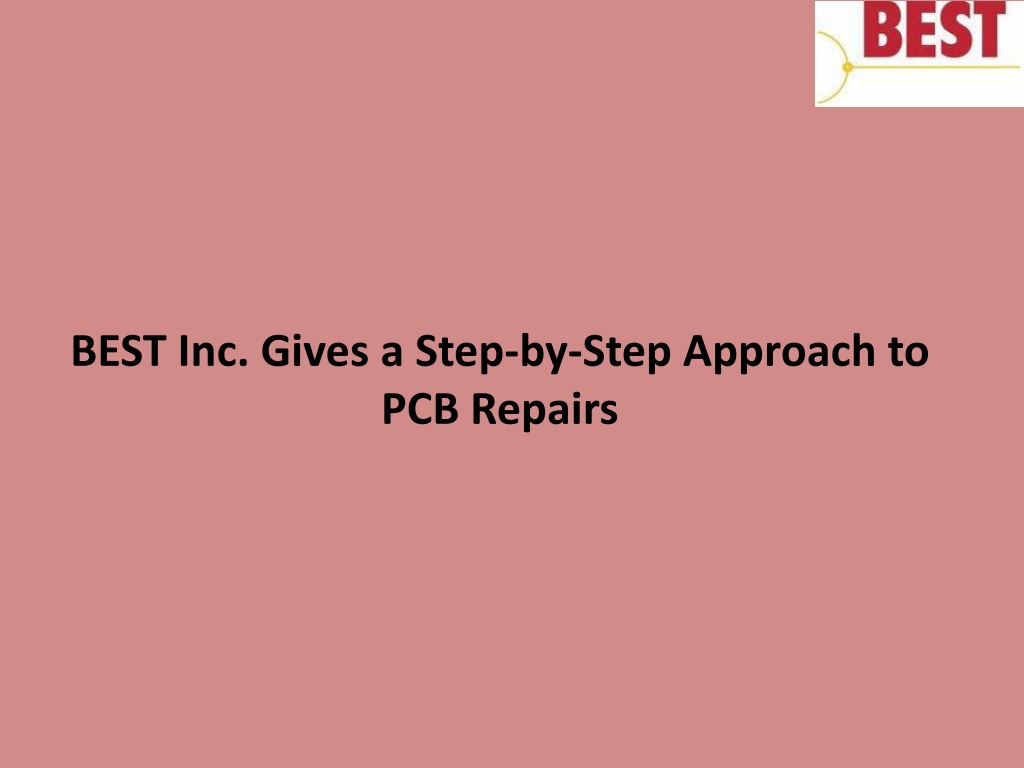 BEST

BEST Inc. Gives a Step-by-Step Approach to PCB Repairs